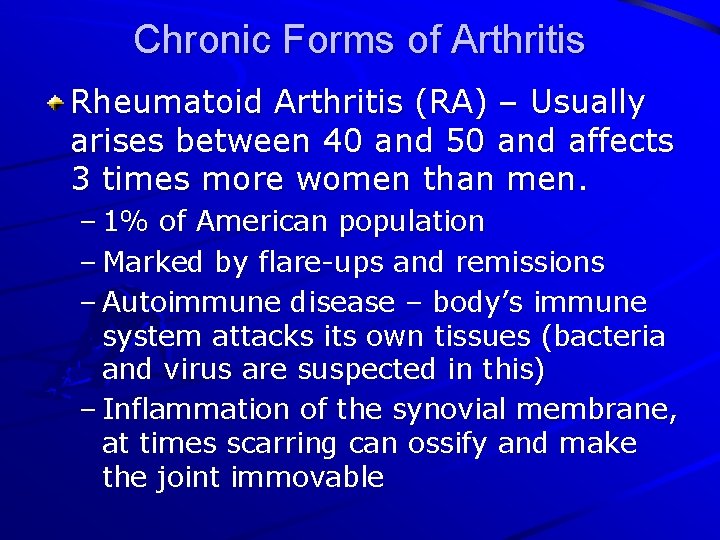 Chronic Forms of Arthritis

Rheumatoid Arthritis (RA) – Usually arises between 40 and 50 and affects 3 times more women than men.

– 1% of American population

– Marked by flare-ups and remissions

– Autoimmune disease – body's immune system attacks its own tissues (bacteria and virus are suspected in this)

– Inflammation of the synovial membrane, at times scarring can ossify and make the joint immovable